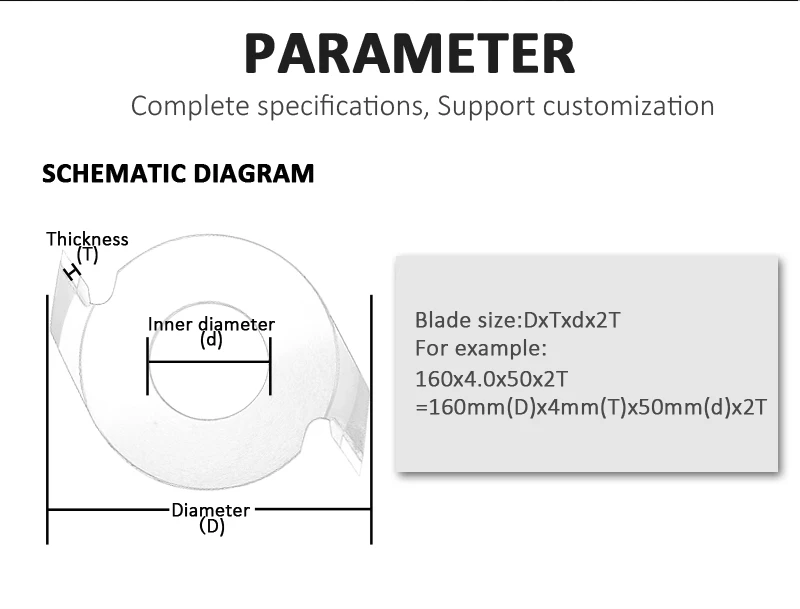 PARAMETER

Complete specifications, Support customization

SCHEMATIC DIAGRAM

Thickness (T)

H

Inner diameter (d)

Diameter (D)

Blade size:DxTxdx2T
For example:
160x4.0x50x2T
=160mm(D)x4mm(T)x50mm(d)x2T